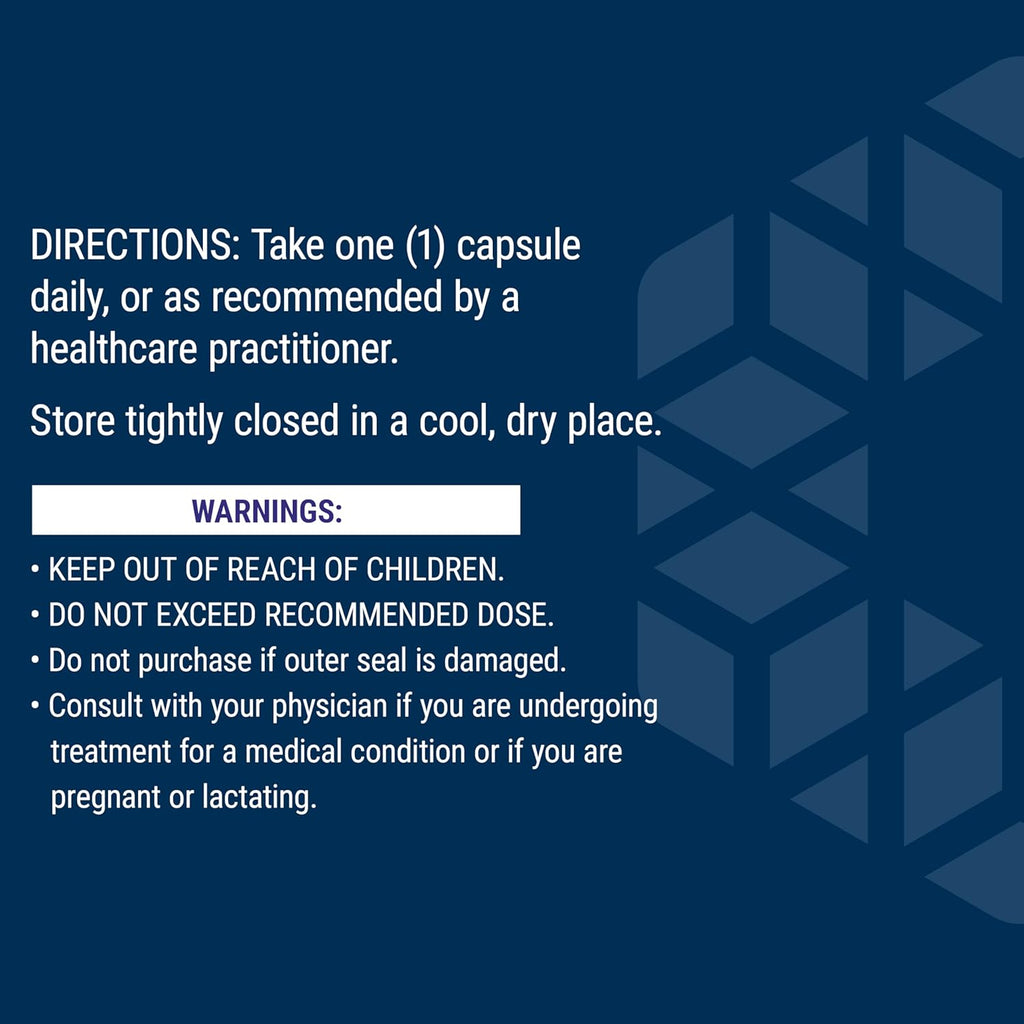 DIRECTIONS: Take one (1) capsule daily, or as recommended by a healthcare practitioner.

Store tightly closed in a cool, dry place.

WARNINGS:

• KEEP OUT OF REACH OF CHILDREN.
• DO NOT EXCEED RECOMMENDED DOSE.
• Do not purchase if outer seal is damaged.
• Consult with your physician if you are undergoing treatment for a medical condition or if you are pregnant or lactating.